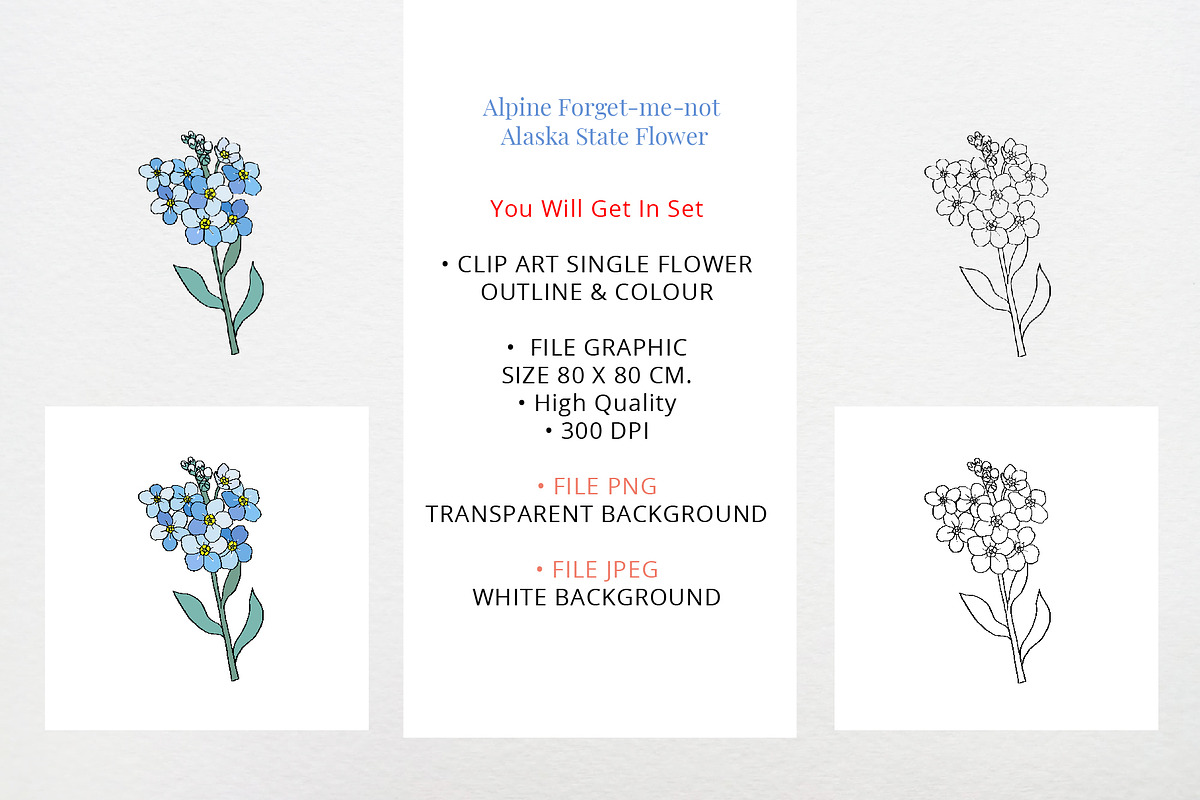 Alpine Forget-me-not
Alaska State Flower

You Will Get In Set

• CLIP ART SINGLE FLOWER OUTLINE & COLOUR

• FILE GRAPHIC SIZE 80 X 80 CM.
• High Quality
• 300 DPI

• FILE PNG
TRANSPARENT BACKGROUND

• FILE JPEG
WHITE BACKGROUND